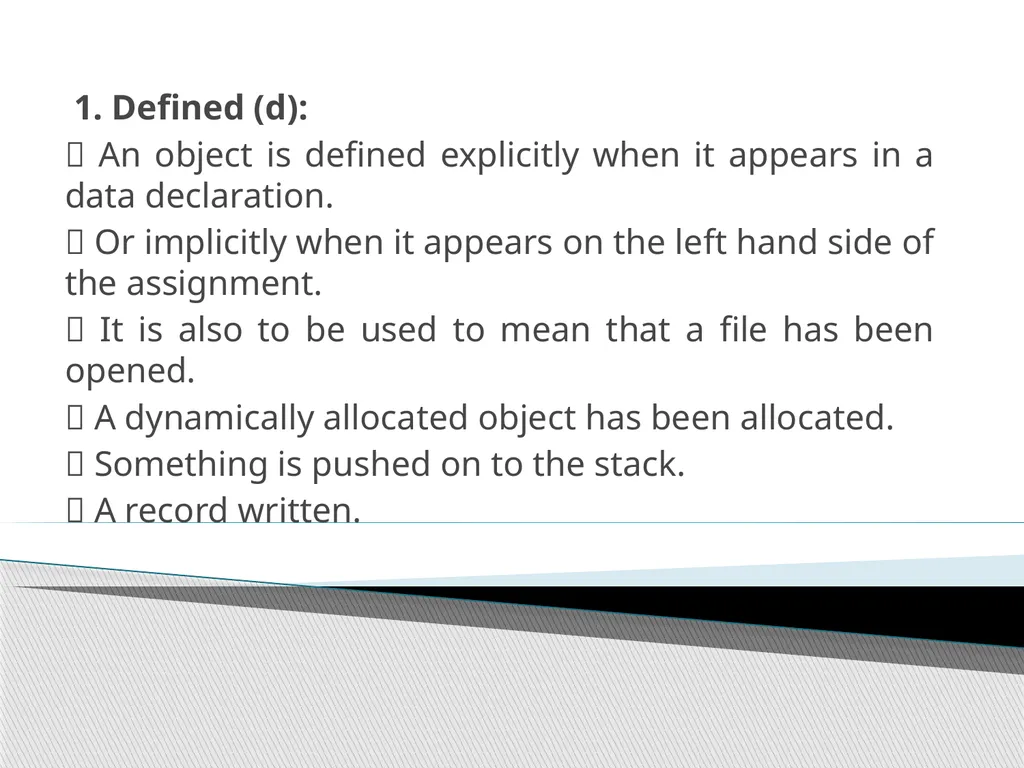 1. Defined (d):

 An object is defined explicitly when it appears in a data declaration.

 Or implicitly when it appears on the left hand side of the assignment.

 It is also to be used to mean that a file has been opened.

 A dynamically allocated object has been allocated.

 Something is pushed on to the stack.

 A record written.